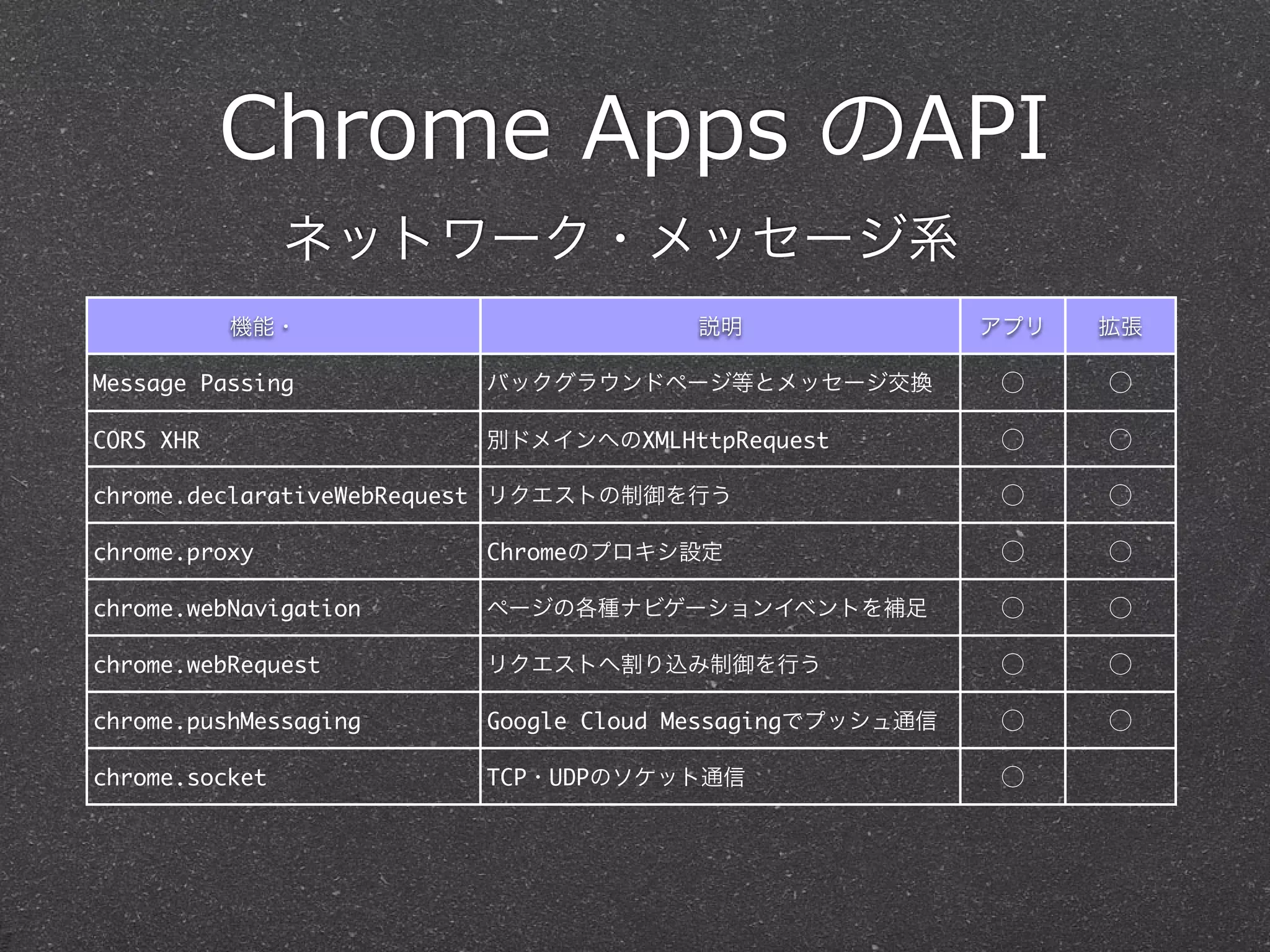 Chrome Apps のAPI

ネットワーク・メッセージ系

| 機能・ | 説明 | アプリ | 拡張 |
|---|---|---|---|
| Message Passing | バックグラウンドページ等とメッセージ交換 | ○ | ○ |
| CORS XHR | 別ドメインへのXMLHttpRequest | ○ | ○ |
| chrome.declarativeWebRequest | リクエストの制御を行う | ○ | ○ |
| chrome.proxy | Chromeのプロキシ設定 | ○ | ○ |
| chrome.webNavigation | ページの各種ナビゲーションイベントを補足 | ○ | ○ |
| chrome.webRequest | リクエストへ割り込み制御を行う | ○ | ○ |
| chrome.pushMessaging | Google Cloud Messagingでプッシュ通信 | ○ | ○ |
| chrome.socket | TCP・UDPのソケット通信 | ○ | |